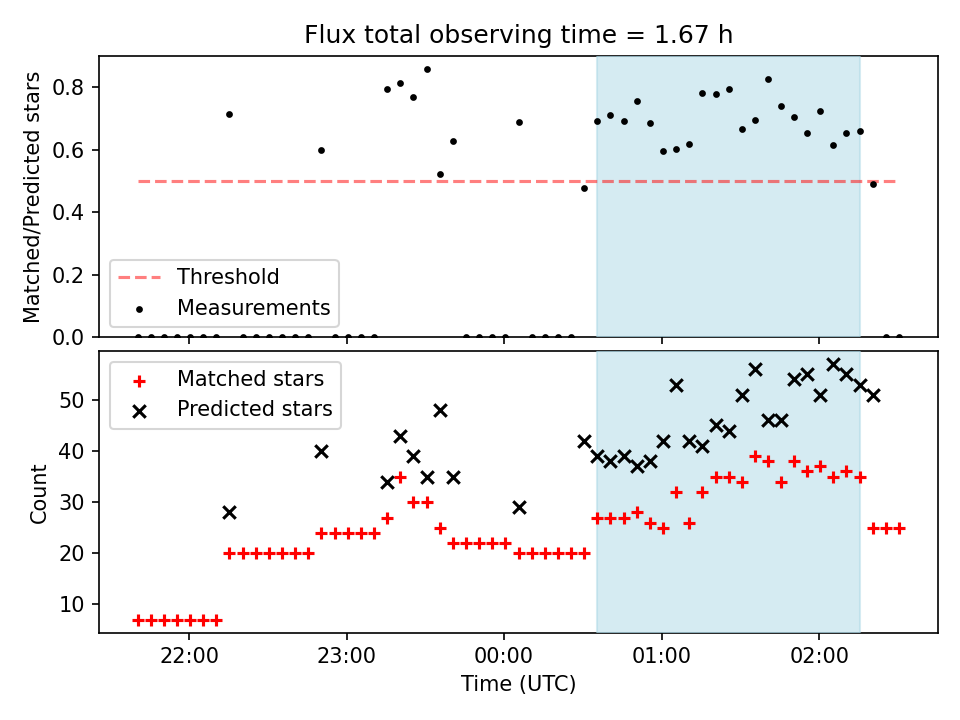 Flux total observing time = 1.67 h

Matched/Predicted stars

0.8
0.6
0.4
0.2
0.0

Threshold
Measurements

Matched stars
Predicted stars

Count

50
40
30
20
10

22:00
23:00
00:00
01:00
02:00

Time (UTC)